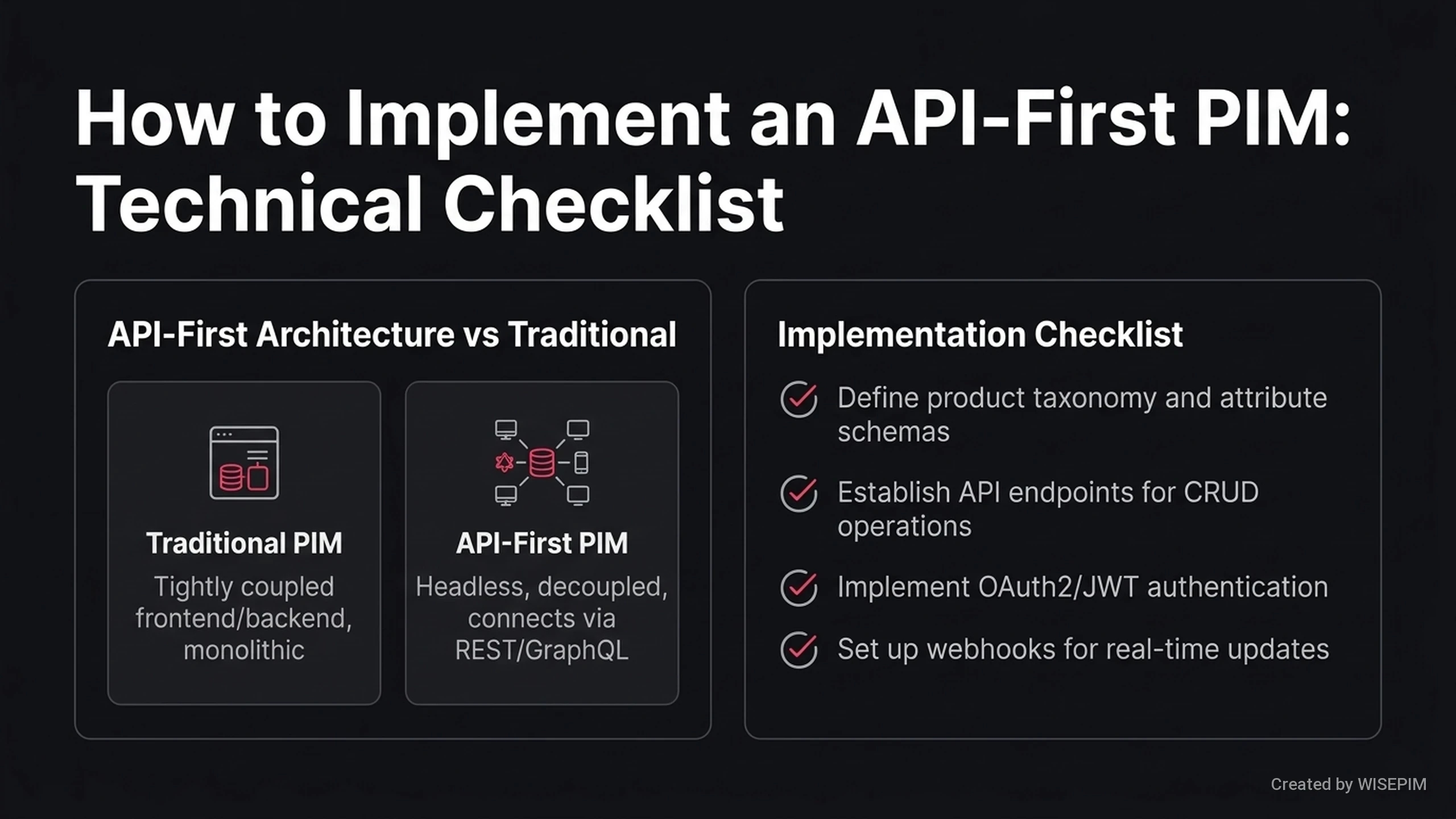 How to Implement an API-First PIM: Technical Checklist

API-First Architecture vs Traditional

Traditional PIM
Tightly coupled frontend/backend, monolithic

API-First PIM
Headless, decoupled, connects via REST/GraphQL

Implementation Checklist

Define product taxonomy and attribute schemas

Establish API endpoints for CRUD operations

Implement OAuth2/JWT authentication

Set up webhooks for real-time updates

Created by WISEPIM